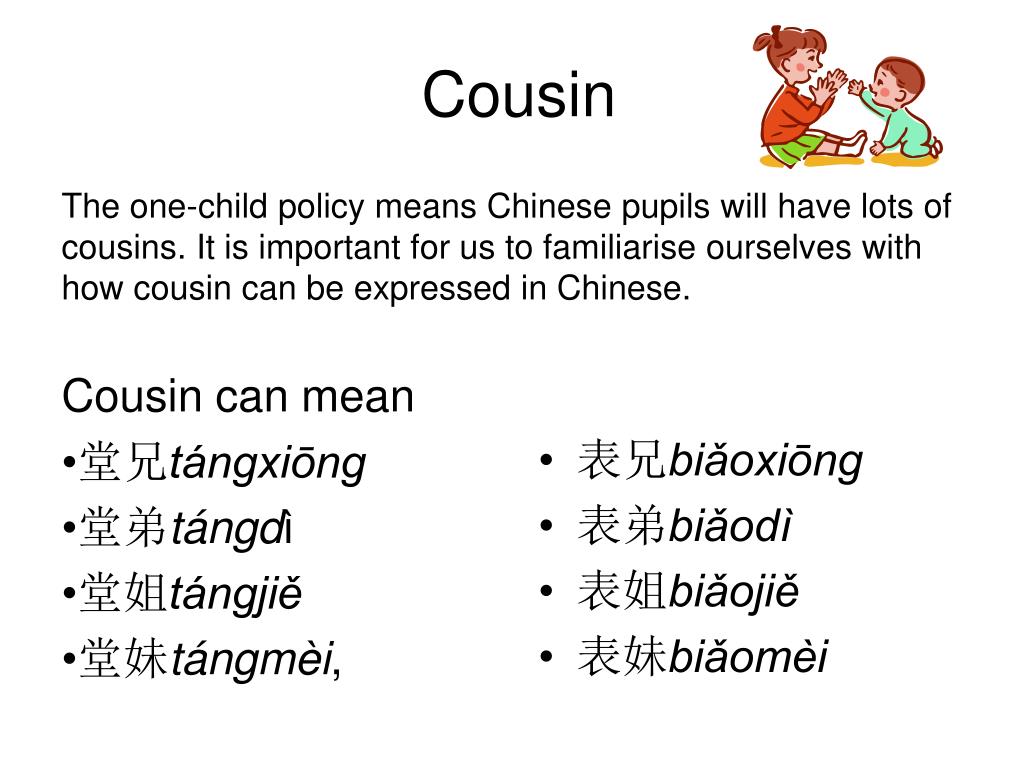 Cousin

The one-child policy means Chinese pupils will have lots of cousins. It is important for us to familiarise ourselves with how cousin can be expressed in Chinese.

Cousin can mean
•堂兄tángxiōng
•堂弟tángdì
•堂姐tángjiě
•堂妹tángmèi,

• 表兄biǎoxiōng
• 表弟biǎodì
• 表姐biǎojiě
• 表妹biǎomèi